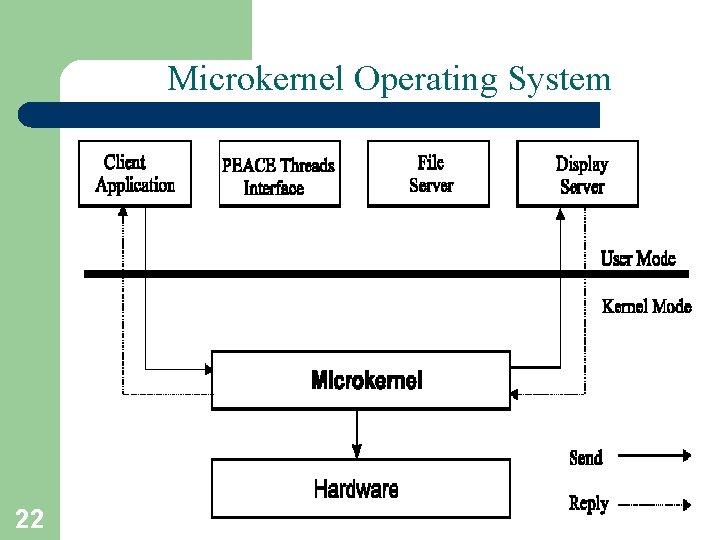 Microkernel Operating System

Client Application

PEACE Threads Interface

File Server

Display Server

User Mode

Kernel Mode

Microkernel

Hardware

Send

Reply

22